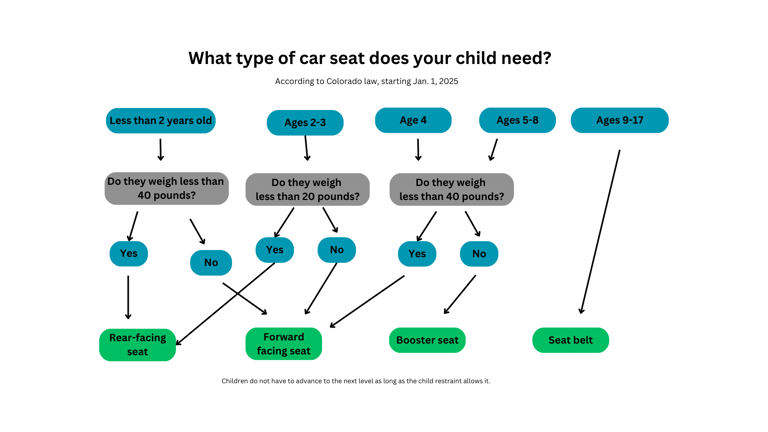 What type of car seat does your child need?

According to Colorado law, starting Jan. 1, 2025

Less than 2 years old

Ages 2-3

Age 4

Ages 5-8

Ages 9-17

Do they weigh less than 40 pounds?

Do they weigh less than 20 pounds?

Do they weigh less than 40 pounds?

Yes

No

Yes

No

Yes

No

Rear-facing seat

Forward facing seat

Booster seat

Seat belt

Children do not have to advance to the next level as long as the child restraint allows it.